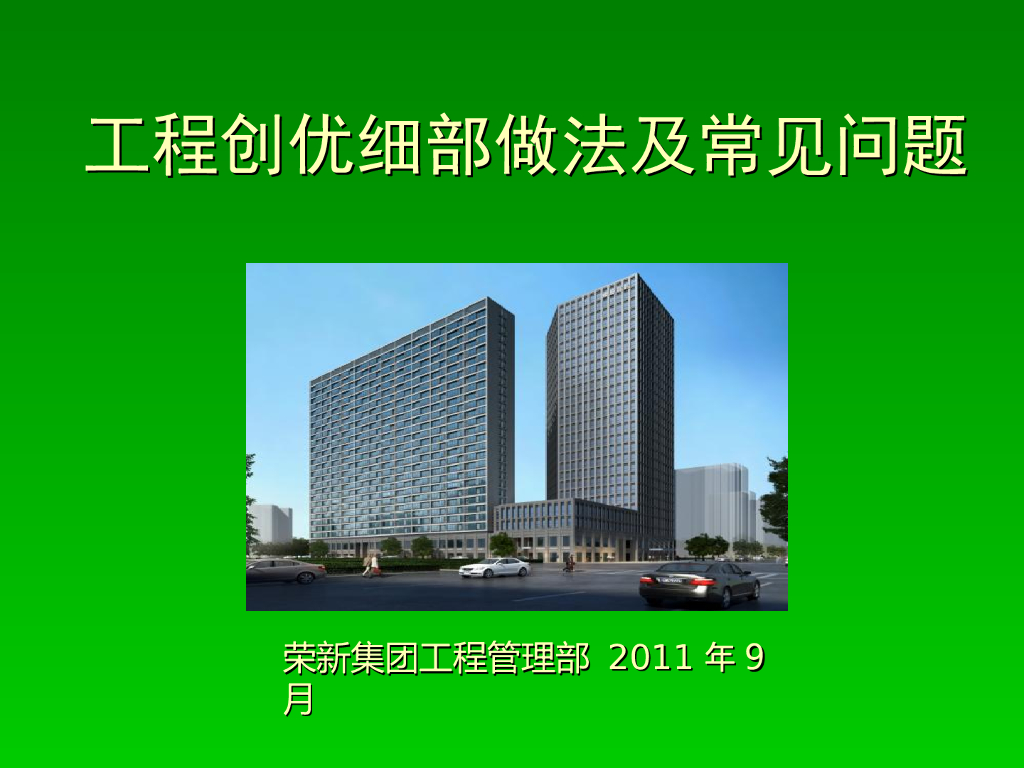 工程创优细部做法及常见问题

荣新集团工程管理部 2011 年 9 月